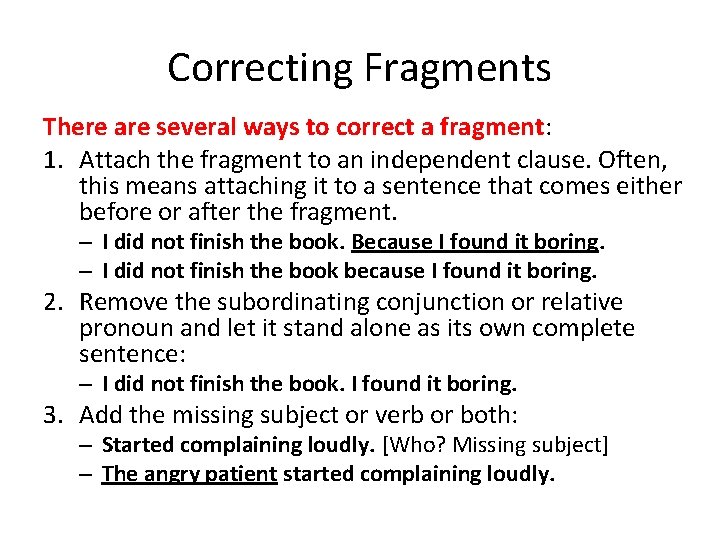 Correcting Fragments

There are several ways to correct a fragment:

1. Attach the fragment to an independent clause. Often, this means attaching it to a sentence that comes either before or after the fragment.
– I did not finish the book. Because I found it boring.
– I did not finish the book because I found it boring.

2. Remove the subordinating conjunction or relative pronoun and let it stand alone as its own complete sentence:
– I did not finish the book. I found it boring.

3. Add the missing subject or verb or both:
– Started complaining loudly. [Who? Missing subject]
– The angry patient started complaining loudly.